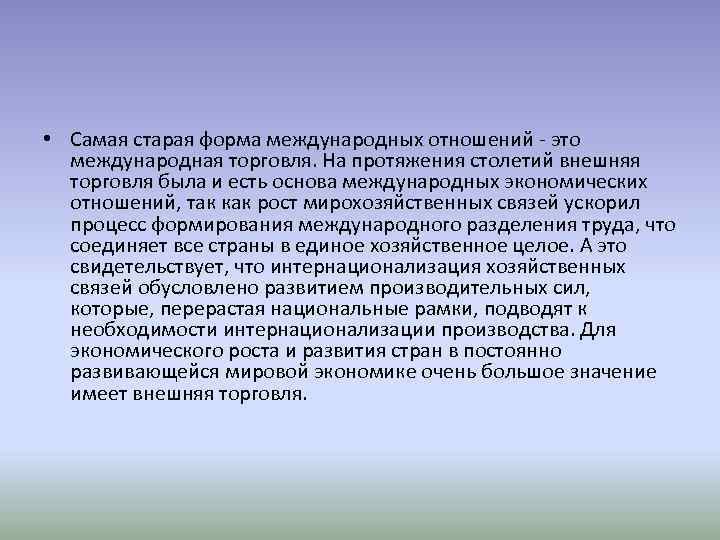 • Самая старая форма международных отношений - это международная торговля. На протяжения столетий внешняя торговля была и есть основа международных экономических отношений, так как рост мирохозяйственных связей ускорил процесс формирования международного разделения труда, что соединяет все страны в единое хозяйственное целое. А это свидетельствует, что интернационализация хозяйственных связей обусловлено развитием производительных сил, которые, перерастая национальные рамки, подводят к необходимости интернационализации производства. Для экономического роста и развития стран в постоянно развивающейся мировой экономике очень большое значение имеет внешняя торговля.